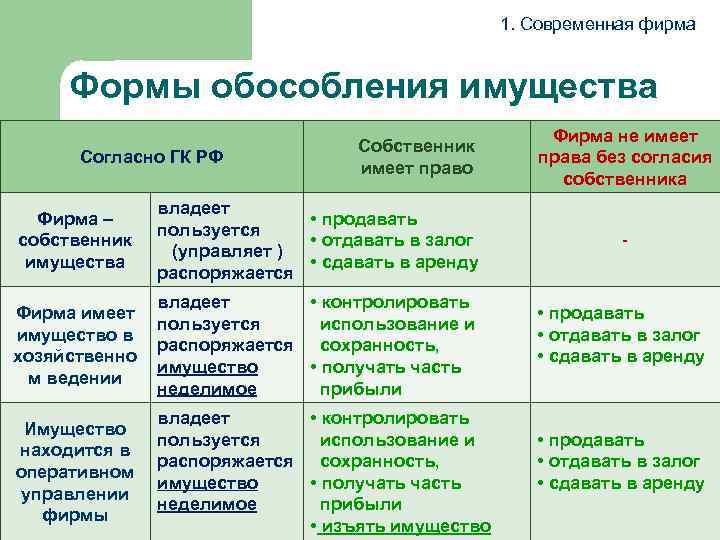 1. Современная фирма

Формы обособления имущества

| Согласно ГК РФ | | Собственник имеет право | Фирма не имеет права без согласия собственника |
|---|---|---|---|
| Фирма – собственник имущества | владеет пользуется (управляет ) распоряжается | • продавать • отдавать в залог • сдавать в аренду | - |
| Фирма имеет имущество в хозяйственном ведении | владеет пользуется распоряжается имущество неделимое | • контролировать использование и сохранность, • получать часть прибыли | • продавать • отдавать в залог • сдавать в аренду |
| Имущество находится в оперативном управлении фирмы | владеет пользуется распоряжается имущество неделимое | • контролировать использование и сохранность, • получать часть прибыли • изъять имущество | • продавать • отдавать в залог • сдавать в аренду |